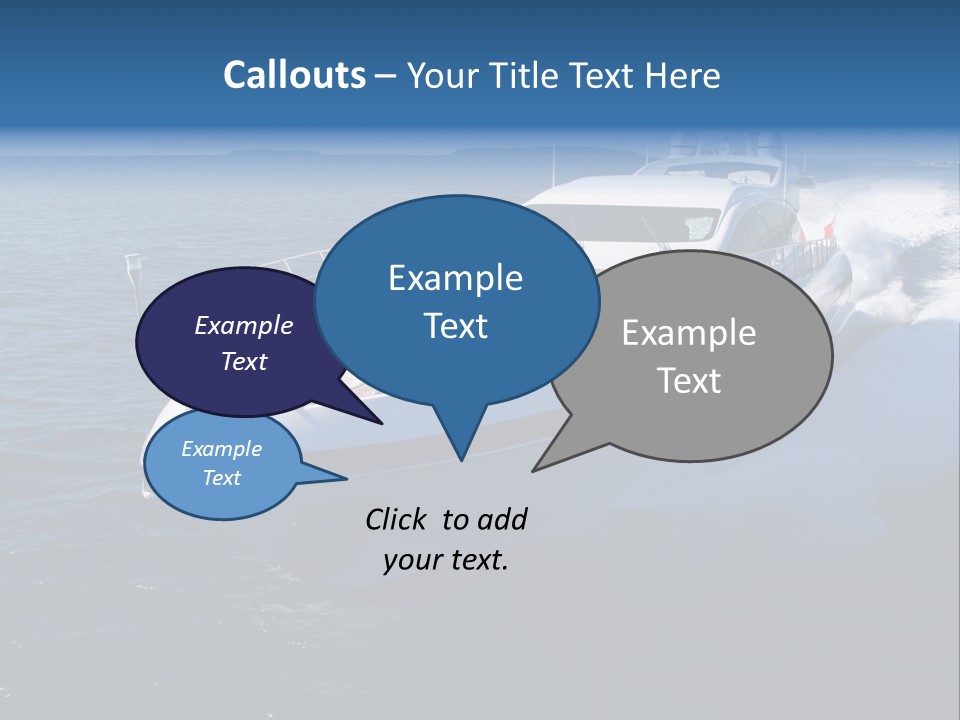 Callouts – Your Title Text Here

Example Text

Example Text

Example Text

Example Text

Click to add your text.